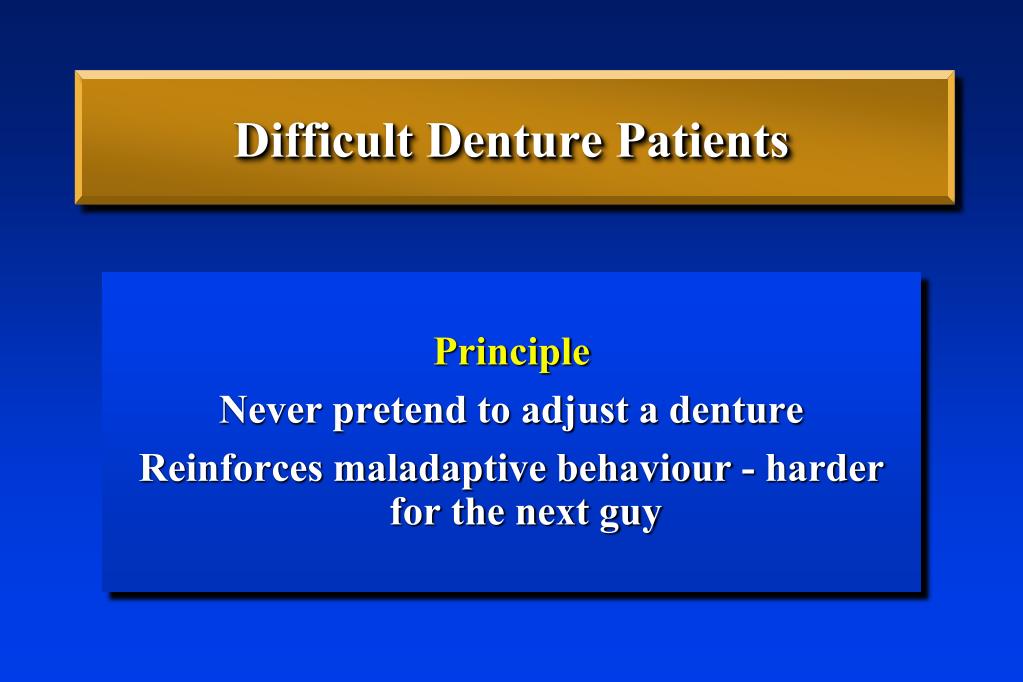 Difficult Denture Patients

Principle

Never pretend to adjust a denture

Reinforces maladaptive behaviour - harder for the next guy